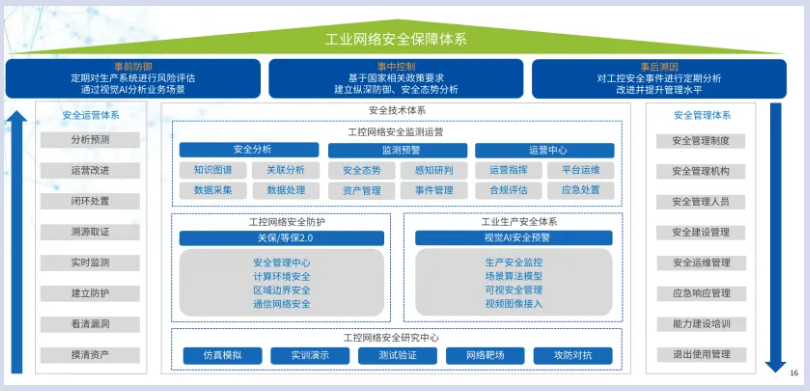 工业网络安全保障体系

事前防御
定期对生产系统进行风险评估
通过视觉AI分析业务场景

事中控制
基于国家相关政策要求
建立纵深防御、安全态势分析

事后溯因
对工控安全事件进行定期分析
改进并提升管理水平

安全运营体系
分析预测
运营改进
闭环处置
溯源取证
实时监测
建立防护
看清漏洞
摸清资产

安全技术体系

工控网络安全监测运营
安全分析
知识图谱
关联分析
数据采集
数据处理
监测预警
安全态势
感知研判
资产管理
事件管理
运营中心
运营指挥
平台运维
合规评估
应急处置

工控网络安全防护
关保/等保2.0
安全管理中心
计算环境安全
区域边界安全
通信网络安全

工业生产安全体系
视觉AI安全预警
生产安全监控
场景算法模型
可视安全管理
视频图像接入

工控网络安全研究中心
仿真模拟
实训演示
测试验证
网络靶场
攻防对抗

安全管理体系
安全管理制度
安全管理机构
安全管理人员
安全建设管理
安全运维管理
应急响应管理
能力建设培训
退出使用管理

16